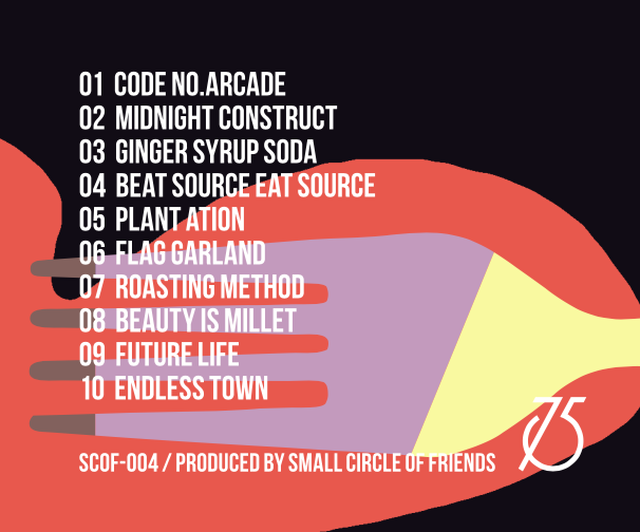 01 CODE NO.ARCADE
02 MIDNIGHT CONSTRUCT
03 GINGER SYRUP SODA
04 BEAT SOURCE EAT SOURCE
05 PLANT ATION
06 FLAG GARLAND
07 ROASTING METHOD
08 BEAUTY IS MILLET
09 FUTURE LIFE
10 ENDLESS TOWN

SCOF-004 / PRODUCED BY SMALL CIRCLE OF FRIENDS

75